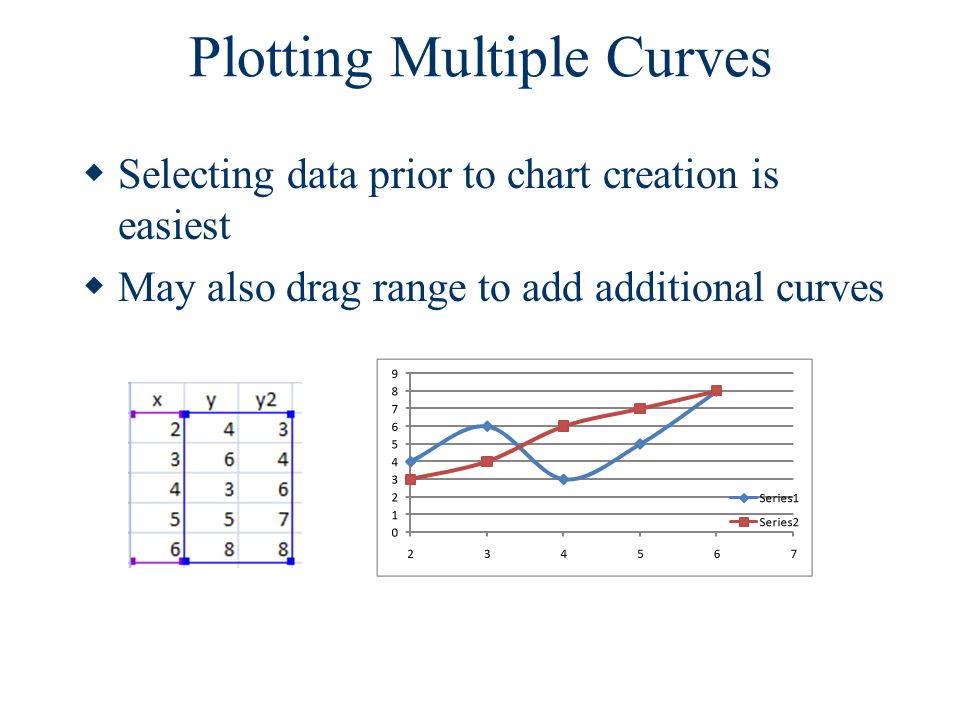 Plotting Multiple Curves

◆ Selecting data prior to chart creation is easiest

◆ May also drag range to add additional curves

| x | y | y2 |
|---|---|---|
| 2 | 4 | 3 |
| 3 | 6 | 4 |
| 4 | 3 | 6 |
| 5 | 5 | 7 |
| 6 | 8 | 8 |

9
8
7
6
5
4
3
2
1
0
2 3 4 5 6 7

Series1
Series2